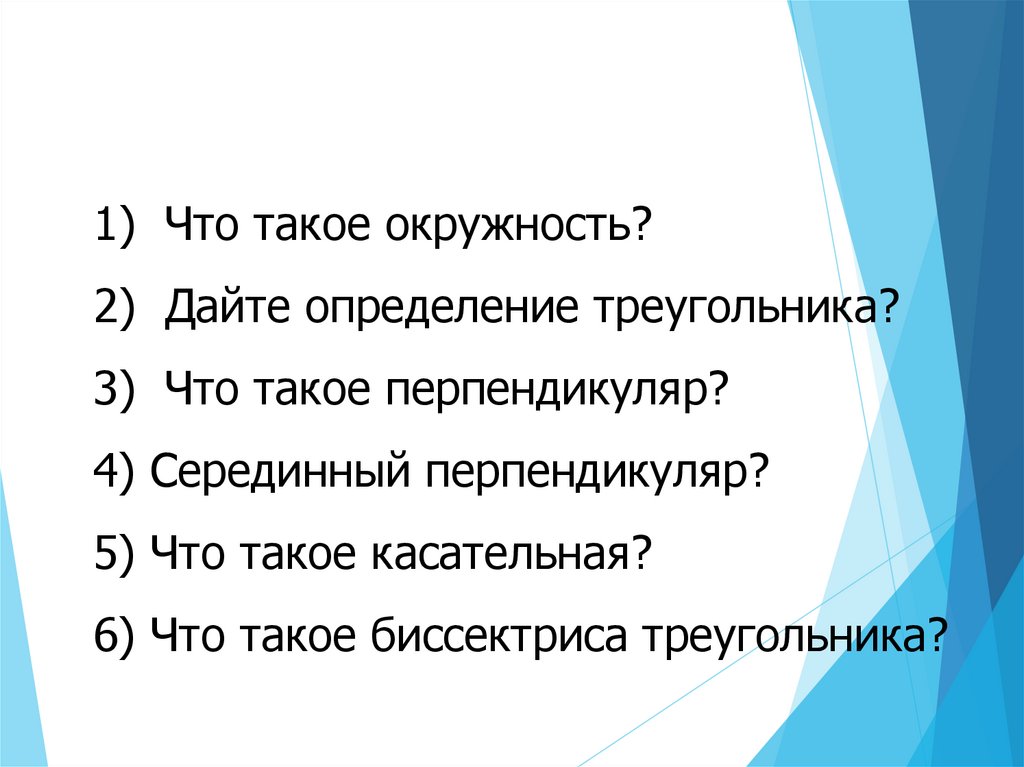 1) Что такое окружность?
2) Дайте определение треугольника?
3) Что такое перпендикуляр?
4) Серединный перпендикуляр?
5) Что такое касательная?
6) Что такое биссектриса треугольника?